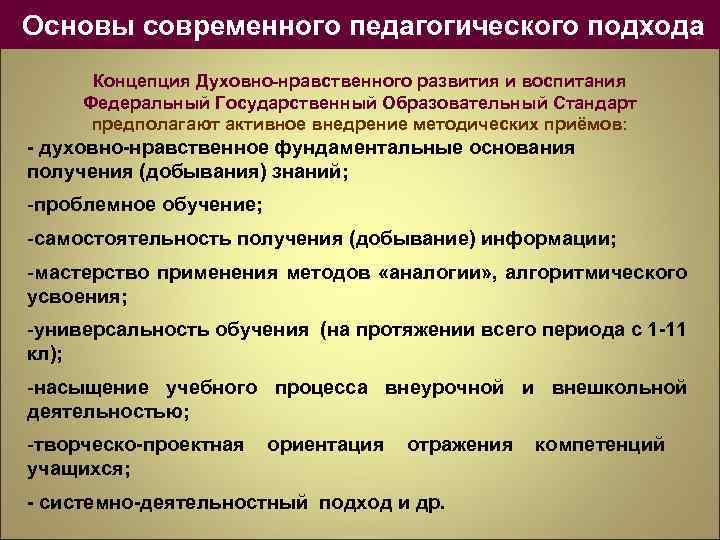 Основы современного педагогического подхода

Концепция Духовно-нравственного развития и воспитания
Федеральный Государственный Образовательный Стандарт
предполагают активное внедрение методических приёмов:

- духовно-нравственное фундаментальные основания получения (добывания) знаний;

-проблемное обучение;

-самостоятельность получения (добывание) информации;

-мастерство применения методов «аналогии», алгоритмического усвоения;

-универсальность обучения (на протяжении всего периода с 1-11 кл);

-насыщение учебного процесса внеурочной и внешкольной деятельностью;

-творческо-проектная ориентация отражения компетенций учащихся;

- системно-деятельностный подход и др.